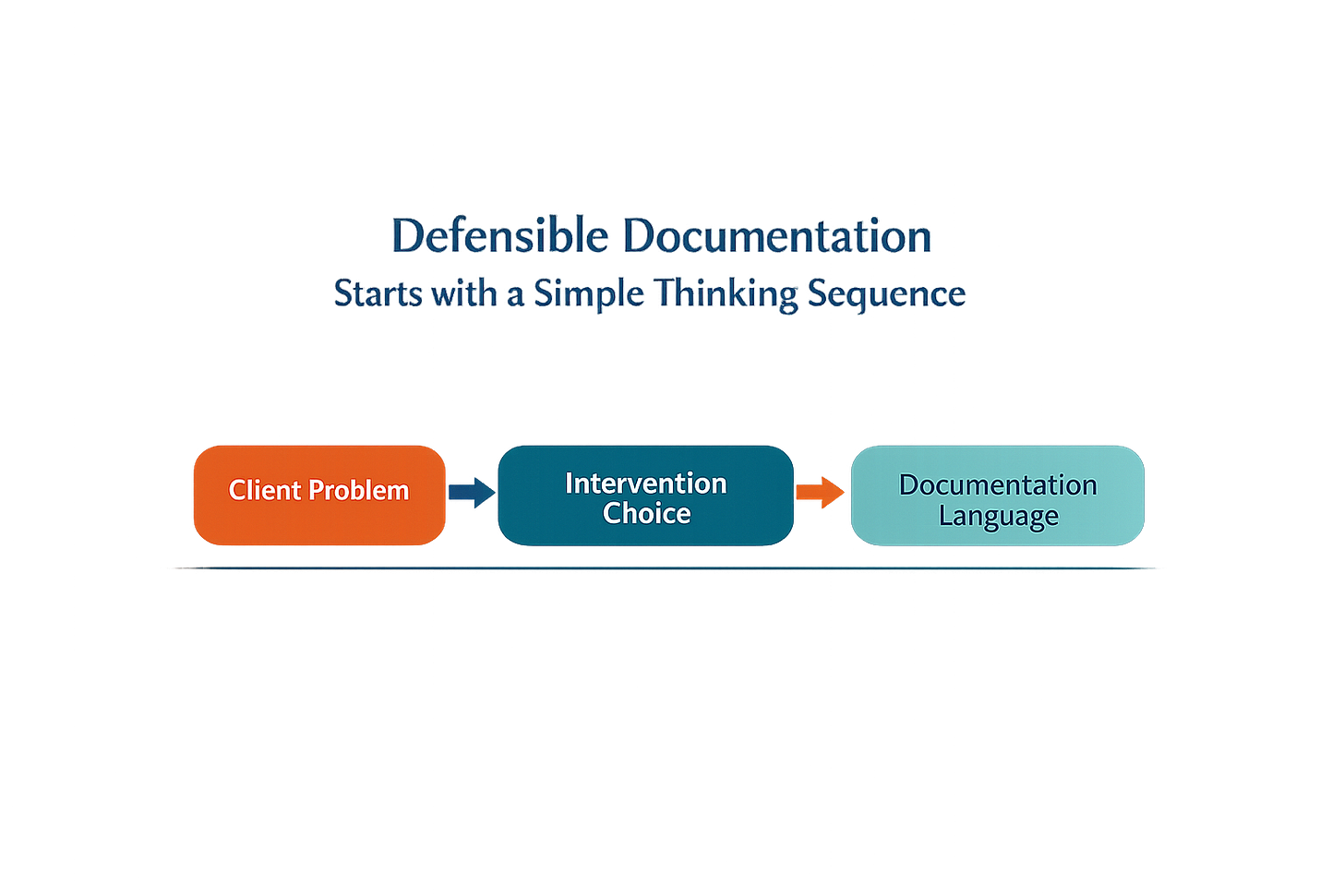 Defensible Documentation
Starts with a Simple Thinking Sequence

Client Problem

Intervention Choice

Documentation Language